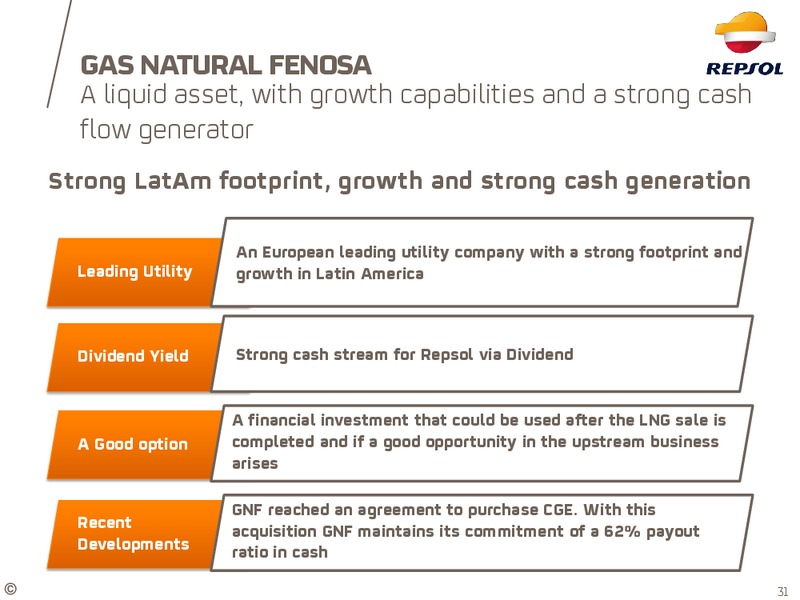 GAS NATURAL FENOSA
A liquid asset, with growth capabilities and a strong cash flow generator

REPSOL

Strong LatAm footprint, growth and strong cash generation

Leading Utility

An European leading utility company with a strong footprint and growth in Latin America

Dividend Yield

Strong cash stream for Repsol via Dividend

A Good option

A financial investment that could be used after the LNG sale is completed and if a good opportunity in the upstream business arises

Recent Developments

GNF reached an agreement to purchase CGE. With this acquisition GNF maintains its commitment of a 62% payout ratio in cash

©

31